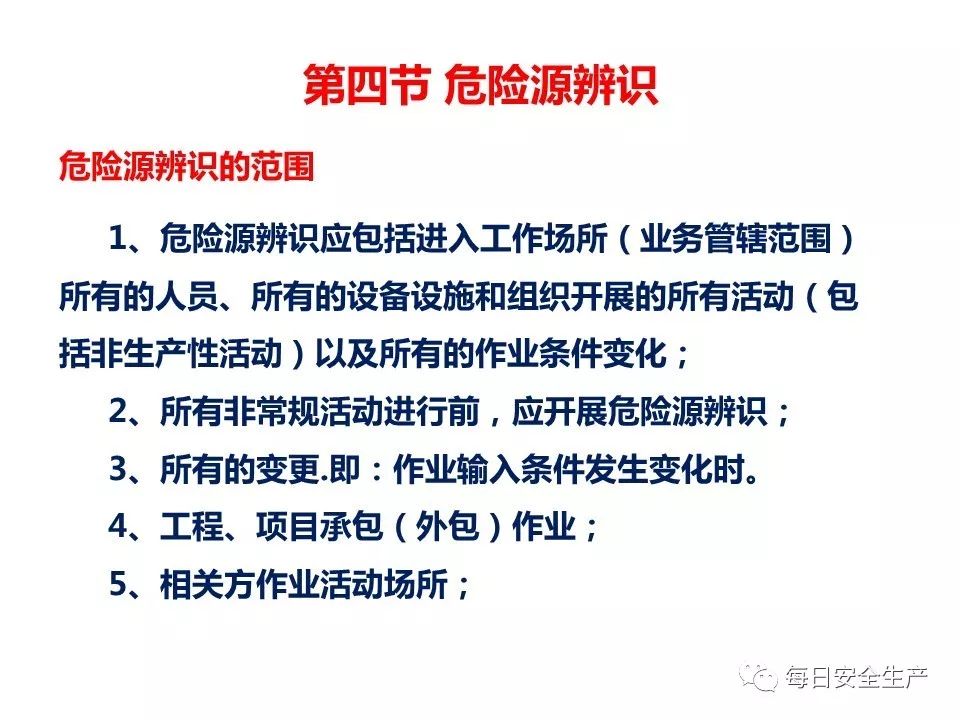 第四节 危险源辨识

危险源辨识的范围

1、危险源辨识应包括进入工作场所（业务管辖范围）所有的人员、所有的设备设施和组织开展的所有活动（包括非生产性活动）以及所有的作业条件变化；

2、所有非常规活动进行前，应开展危险源辨识；

3、所有的变更.即：作业输入条件发生变化时。

4、工程、项目承包（外包）作业；

5、相关方作业活动场所；

每日安全生产